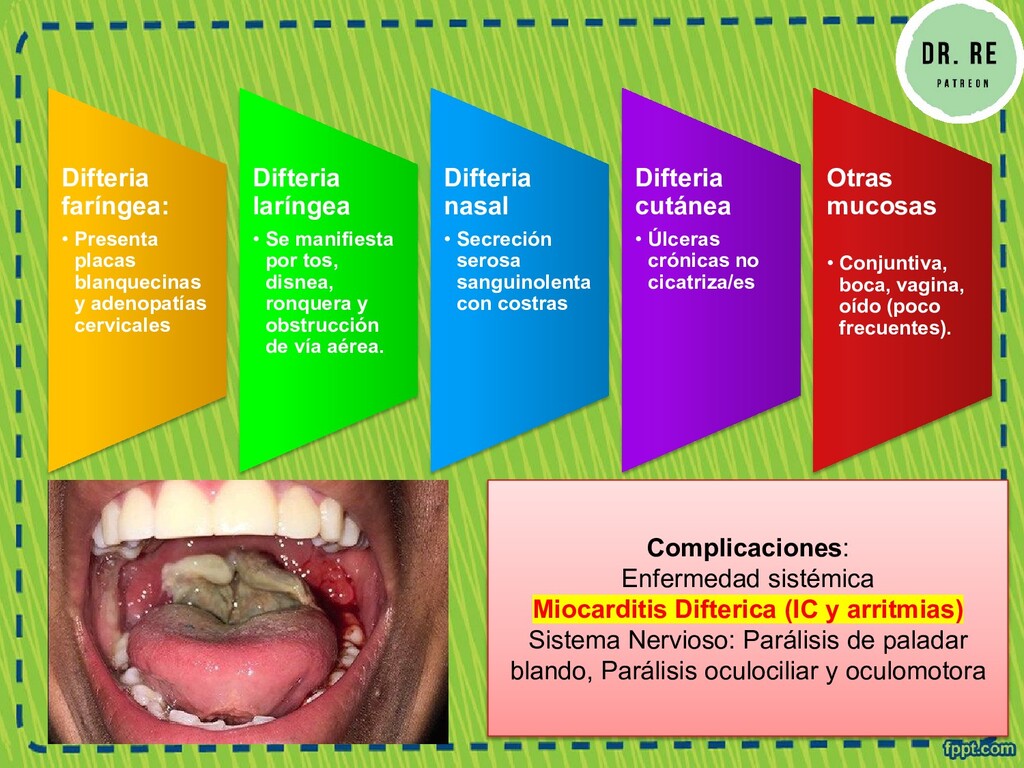 DR. RE
PATREON

Difteria faríngea:
• Presenta placas blanquecinas y adenopatías cervicales

Difteria laríngea
• Se manifiesta por tos, disnea, ronquera y obstrucción de vía aérea.

Difteria nasal
• Secreción serosa sanguinolenta con costras

Difteria cutánea
• Úlceras crónicas no cicatriza/es

Otras mucosas
• Conjuntiva, boca, vagina, oído (poco frecuentes).

Complicaciones:
Enfermedad sistémica
Miocarditis Difterica (IC y arritmias)
Sistema Nervioso: Parálisis de paladar blando, Parálisis oculociliar y oculomotora

fppt.com